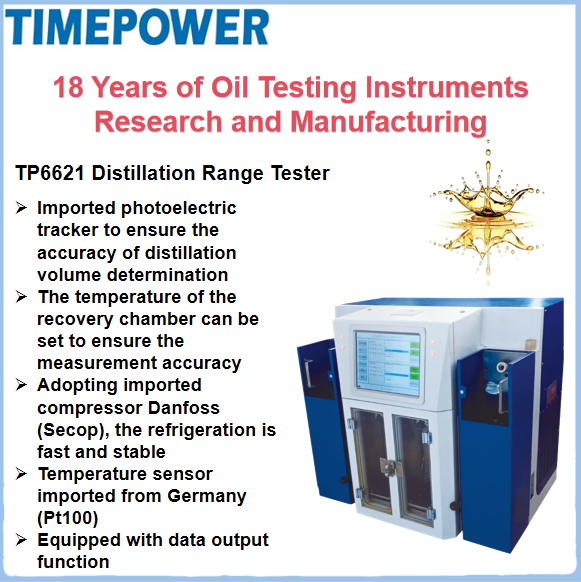 TIMEPOWER

18 Years of Oil Testing Instruments Research and Manufacturing

TP6621 Distillation Range Tester

➢ Imported photoelectric tracker to ensure the accuracy of distillation volume determination
➢ The temperature of the recovery chamber can be set to ensure the measurement accuracy
➢ Adopting imported compressor Danfoss (Secop), the refrigeration is fast and stable
➢ Temperature sensor imported from Germany (Pt100)
➢ Equipped with data output function